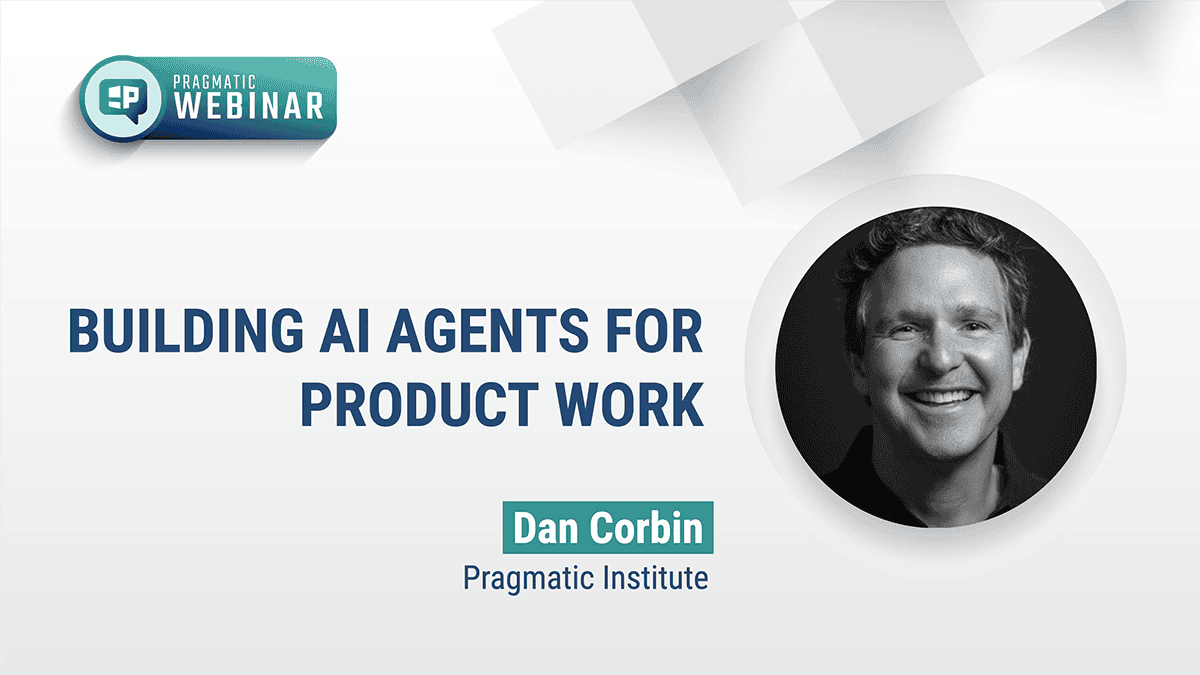 PRAGMATIC
WEBINAR

BUILDING AI AGENTS FOR PRODUCT WORK

Dan Corbin
Pragmatic Institute